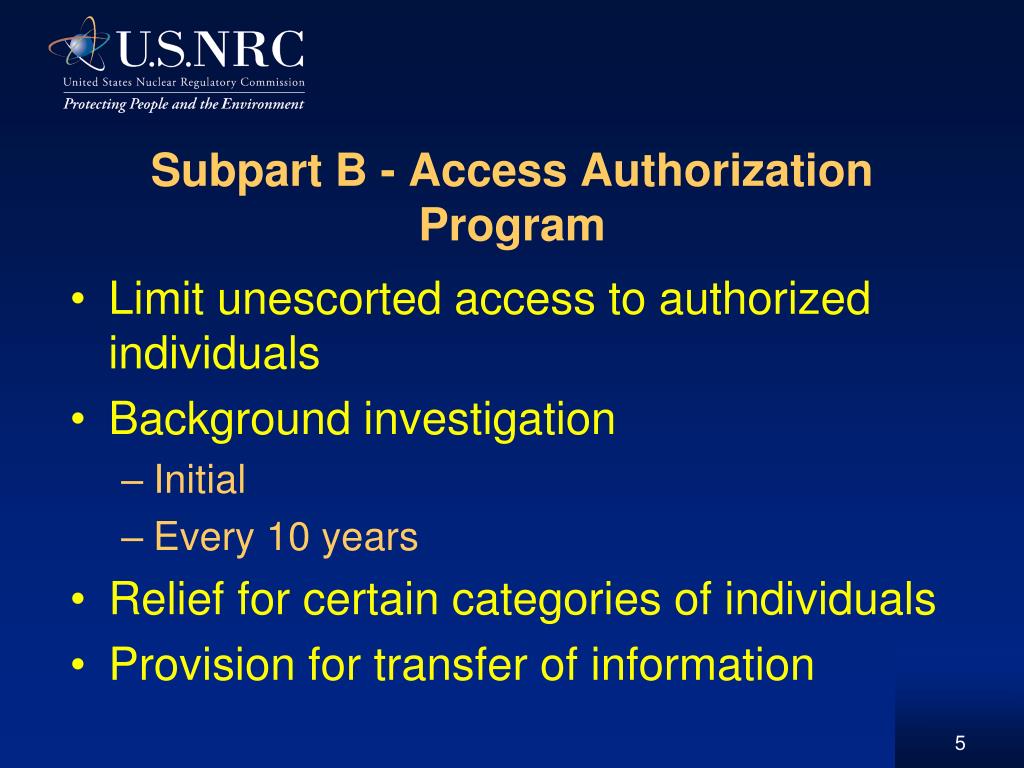 U.S.NRC
United States Nuclear Regulatory Commission
Protecting People and the Environment

Subpart B - Access Authorization Program

• Limit unescorted access to authorized individuals
• Background investigation
– Initial
– Every 10 years
• Relief for certain categories of individuals
• Provision for transfer of information

5